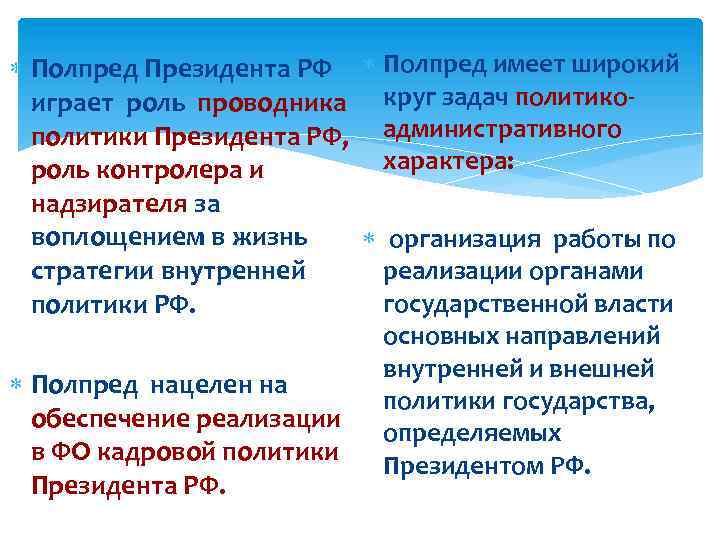 Полпред Президента РФ играет роль проводника политики Президента РФ, роль контролера и надзирателя за воплощением в жизнь стратегии внутренней политики РФ.

Полпред нацелен на обеспечение реализации в ФО кадровой политики Президента РФ.

Полпред имеет широкий круг задач политико-административного характера:

организация работы по реализации органами государственной власти основных направлений внутренней и внешней политики государства, определяемых Президентом РФ.